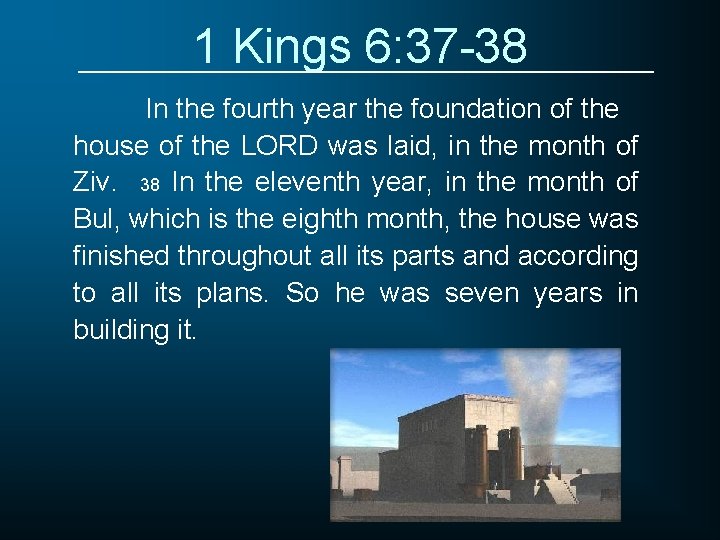 1 Kings 6:37-38

In the fourth year the foundation of the house of the LORD was laid, in the month of Ziv. 38 In the eleventh year, in the month of Bul, which is the eighth month, the house was finished throughout all its parts and according to all its plans. So he was seven years in building it.